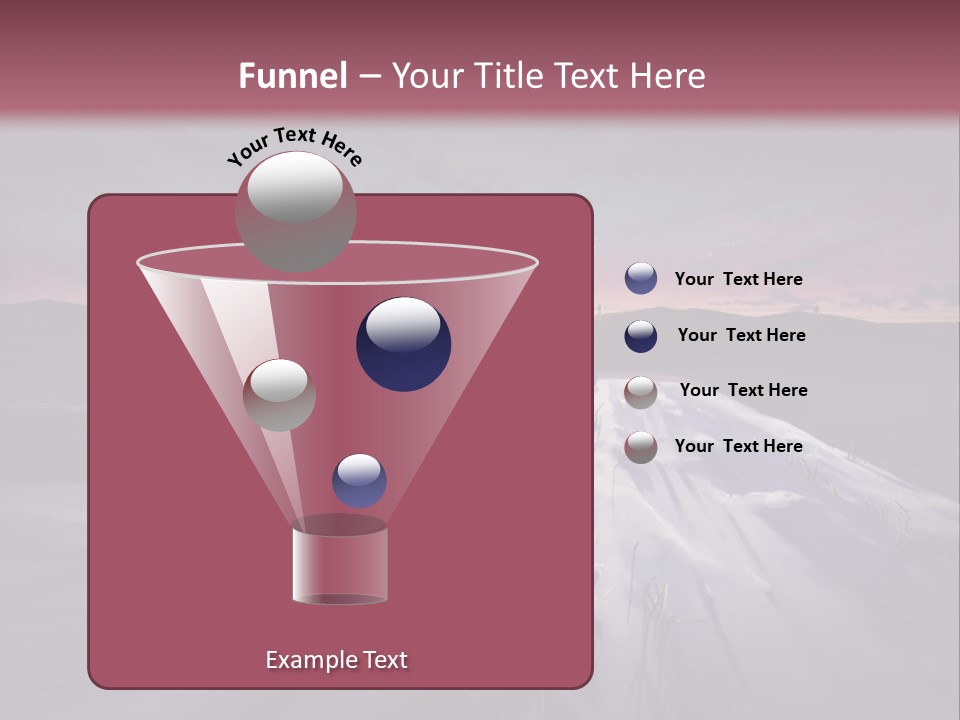 Funnel – Your Title Text Here

Your Text Here

Your Text Here

Your Text Here

Your Text Here

Your Text Here

Example Text